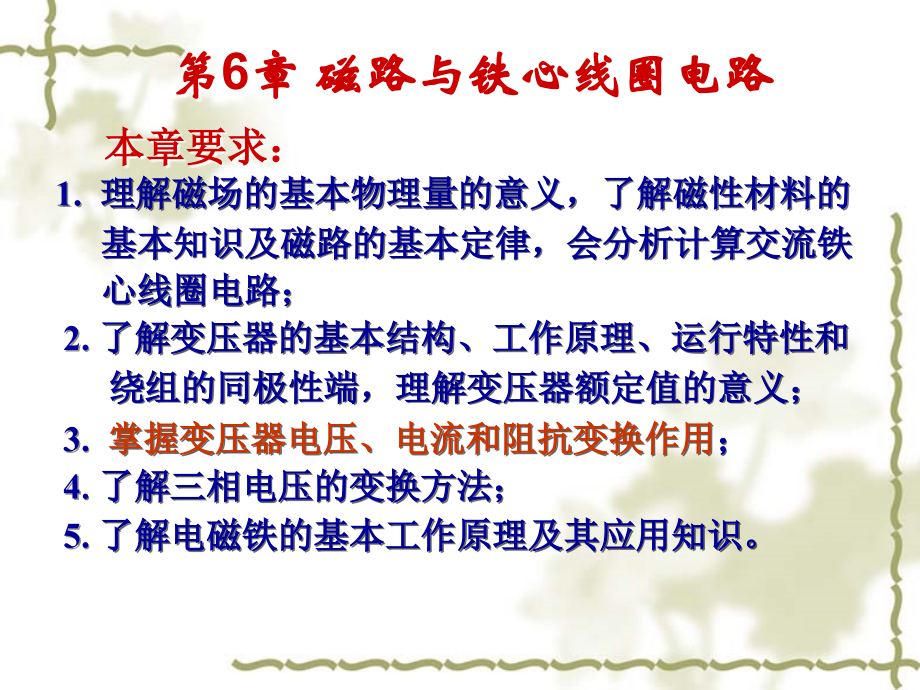 第6章 磁路与铁心线圈电路

本章要求：

1. 理解磁场的基本物理量的意义，了解磁性材料的基本知识及磁路的基本定律，会分析计算交流铁心线圈电路；

2. 了解变压器的基本结构、工作原理、运行特性和绕组的同极性端，理解变压器额定值的意义；

3. 掌握变压器电压、电流和阻抗变换作用；

4. 了解三相电压的变换方法；

5. 了解电磁铁的基本工作原理及其应用知识。